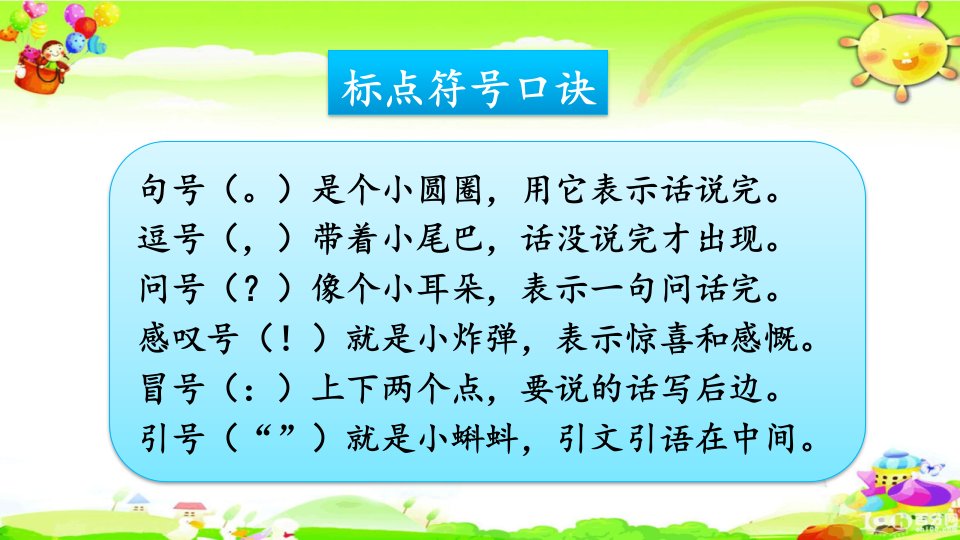 标点符号口诀

句号（。）是个小圆圈，用它表示话说完。
逗号（，）带着小尾巴，话没说完才出现。
问号（？）像个小耳朵，表示一句问话完。
感叹号（！）就是小炸弹，表示惊喜和感慨。
冒号（：）上下两个点，要说的话写后边。
引号（“”）就是小蝌蚪，引文引语在中间。